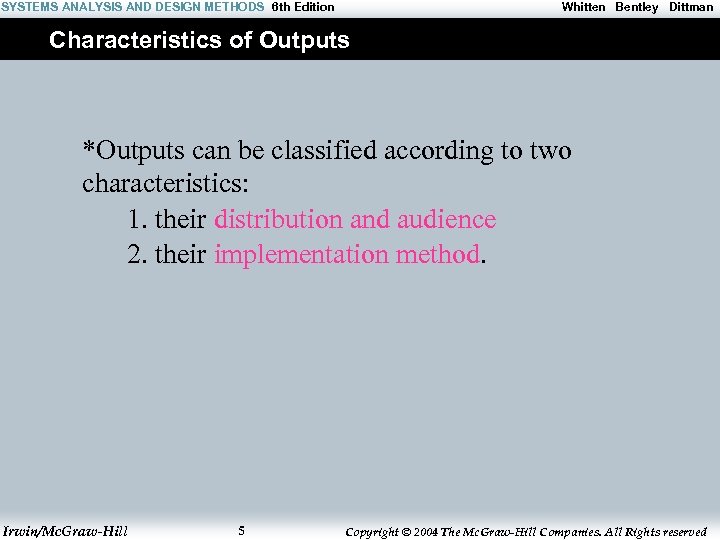 SYSTEMS ANALYSIS AND DESIGN METHODS 6th Edition Whitten Bentley Dittman

Characteristics of Outputs

*Outputs can be classified according to two characteristics:

1. their distribution and audience
2. their implementation method.

Irwin/McGraw-Hill 5 Copyright © 2004 The McGraw-Hill Companies. All Rights reserved